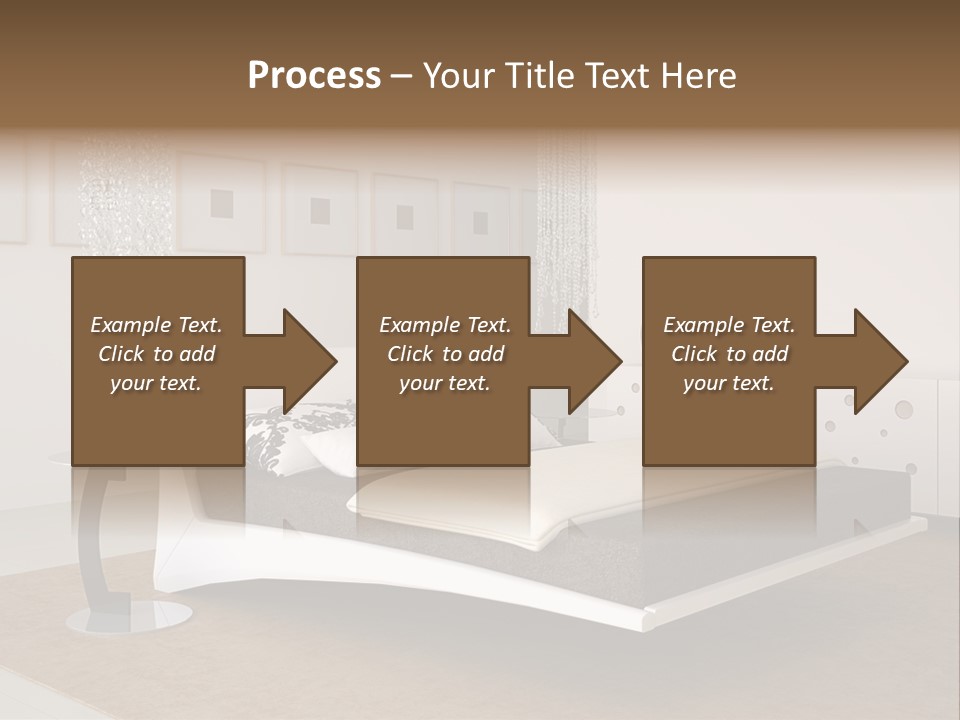 Process – Your Title Text Here

Example Text. Click to add your text.

Example Text. Click to add your text.

Example Text. Click to add your text.